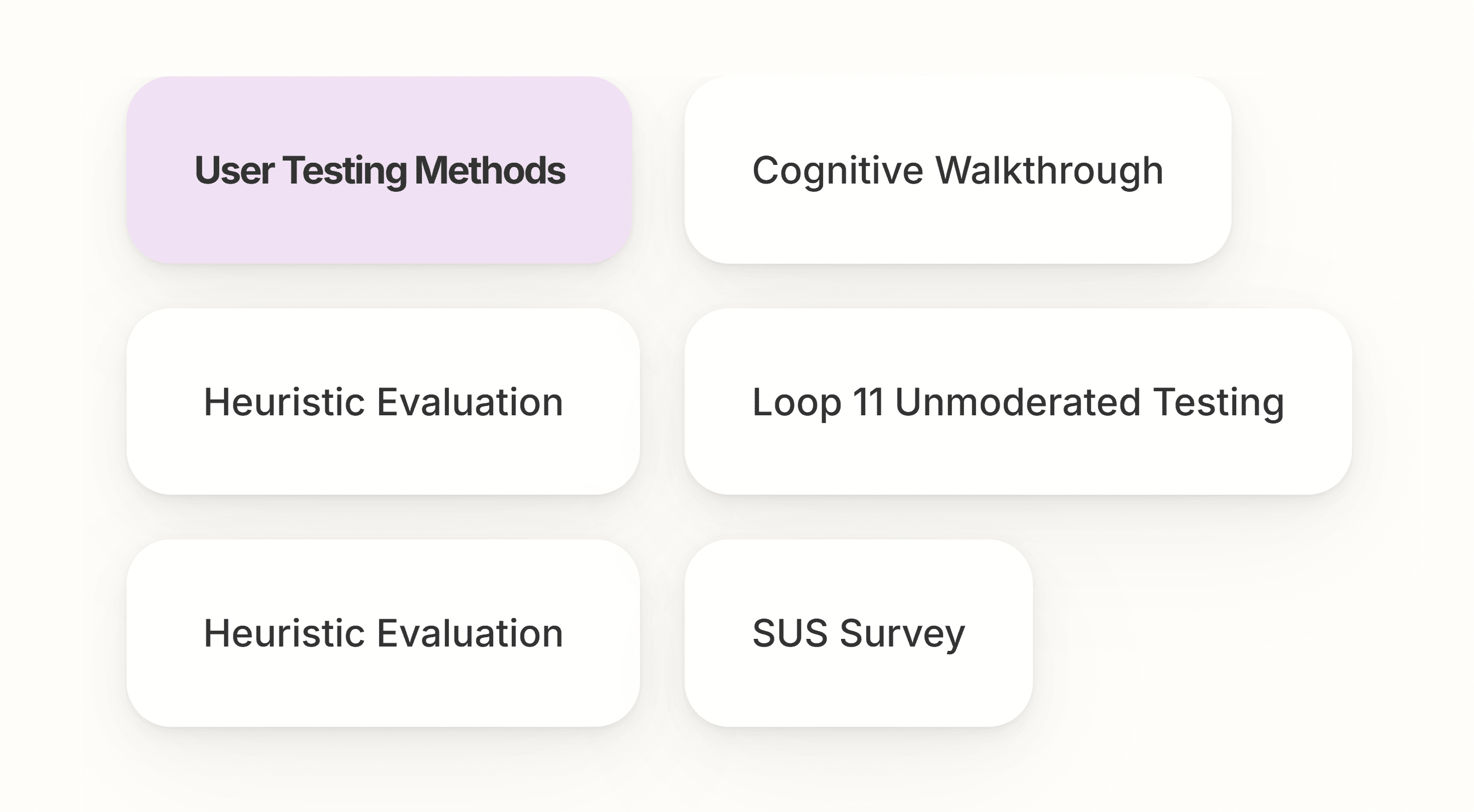 User Testing Methods

Cognitive Walkthrough

Heuristic Evaluation

Loop 11 Unmoderated Testing

Heuristic Evaluation

SUS Survey